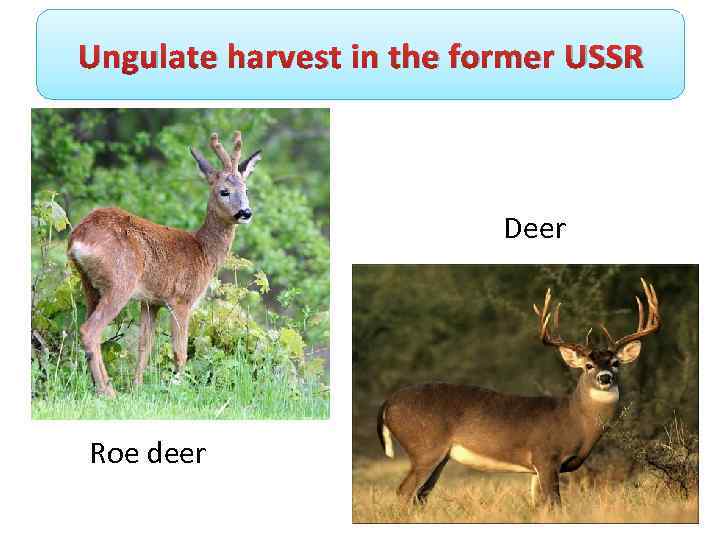 Ungulate harvest in the former USSR

Deer

Roe deer